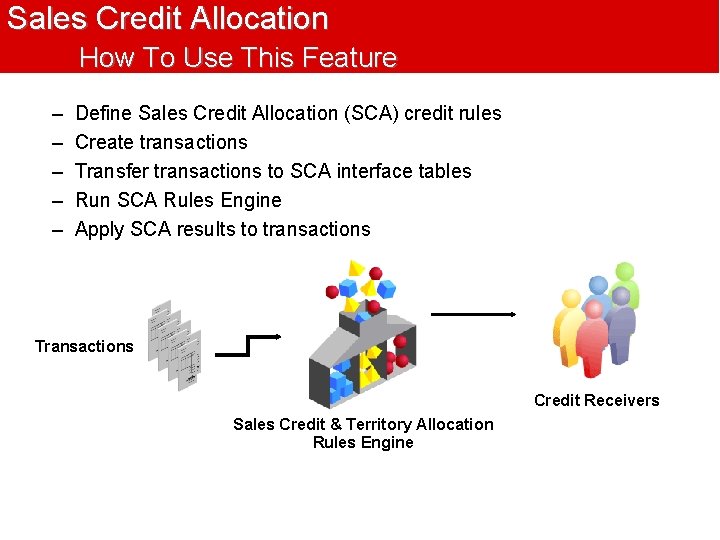 Sales Credit Allocation
How To Use This Feature

– Define Sales Credit Allocation (SCA) credit rules
– Create transactions
– Transfer transactions to SCA interface tables
– Run SCA Rules Engine
– Apply SCA results to transactions

Transactions

Sales Credit & Territory Allocation Rules Engine

Credit Receivers